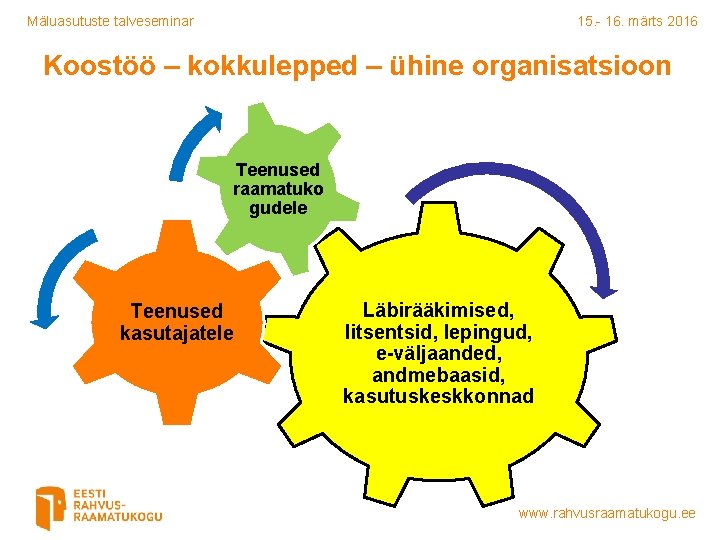 Mäluasutuste talveseminar

15.- 16. märts 2016

Koostöö – kokkulepped – ühine organisatsioon

Teenused raamatukogudele

Teenused kasutajatele

Läbirääkimised, litsentsid, lepingud, e-väljaanded, andmebaasid, kasutuskeskkonnad

EESTI RAHVUSRAAMATUKOGU

www.rahvusraamatukogu.ee